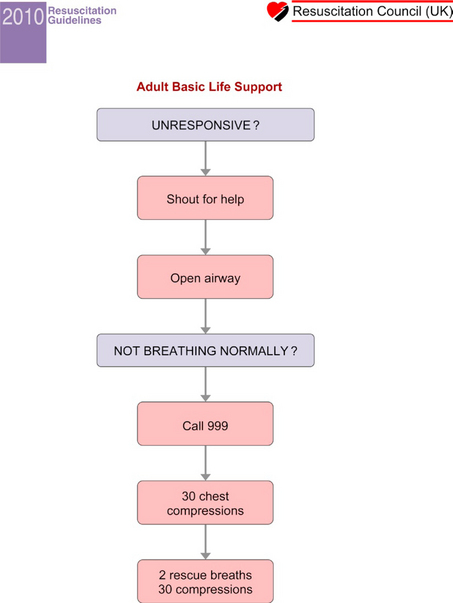 2010 Resuscitation Guidelines

Resuscitation Council (UK)

Adult Basic Life Support

UNRESPONSIVE ?

Shout for help

Open airway

NOT BREATHING NORMALLY ?

Call 999

30 chest compressions

2 rescue breaths
30 compressions